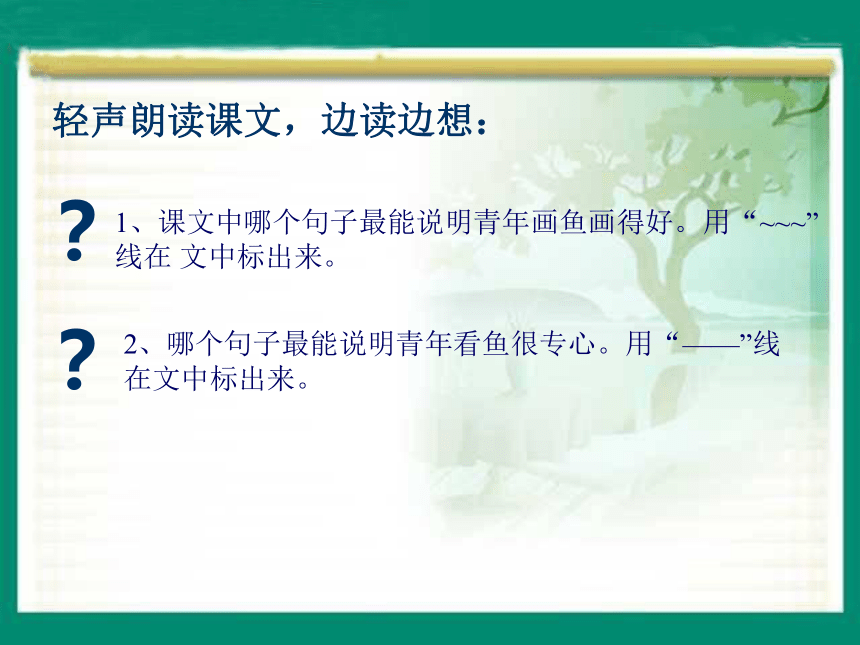 轻声朗读课文，边读边想：

?

1、课文中哪个句子最能说明青年画鱼画得好。用“~~~”线在 文中标出来。

?

2、哪个句子最能说明青年看鱼很专心。用“——”线在文中标出来。